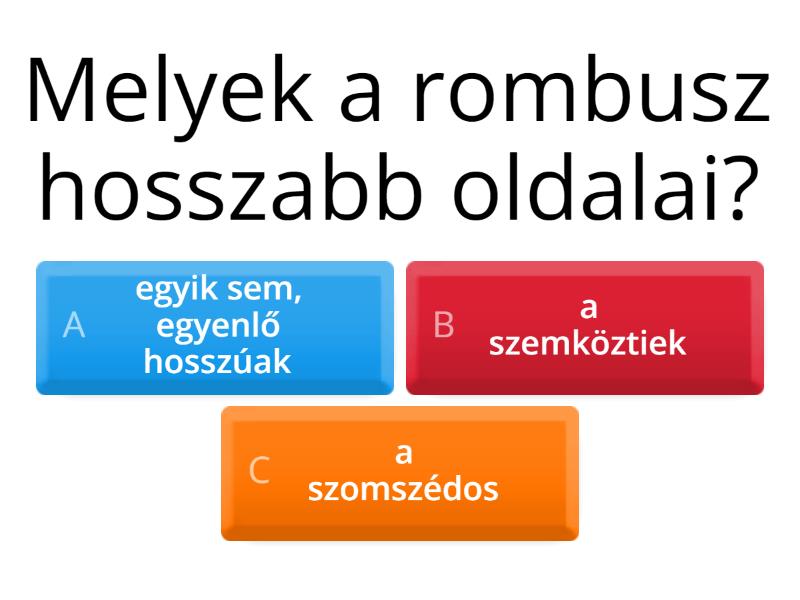 Melyek a rombusz hosszabb oldalai?

A egyik sem, egyenlő hosszúak

B a szemköztiek

C a szomszédos